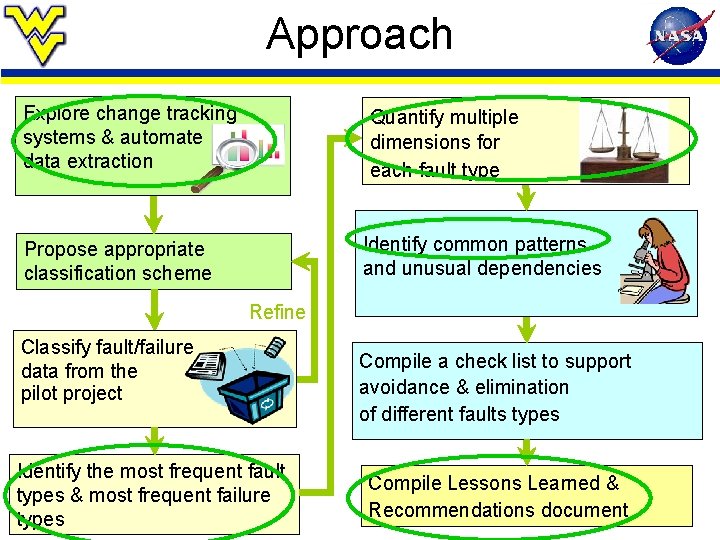 Approach

NASA

Explore change tracking systems & automate data extraction

Propose appropriate classification scheme

Refine

Classify fault/failure data from the pilot project

Identify the most frequent fault types & most frequent failure types

Quantify multiple dimensions for each fault type

Identify common patterns and unusual dependencies

Compile a check list to support avoidance & elimination of different faults types

Compile Lessons Learned & Recommendations document